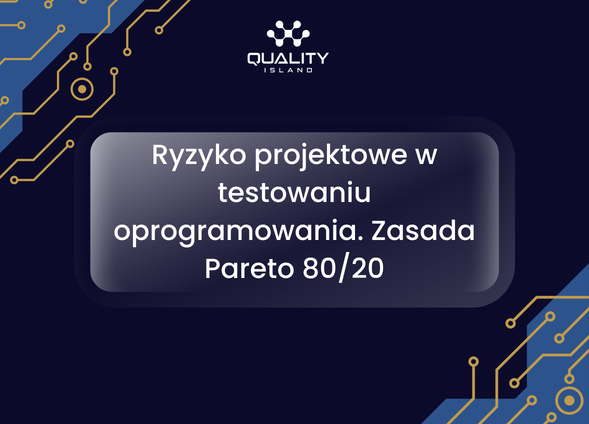 QUALITY
ISLAND

Ryzyko projektowe w testowaniu oprogramowania. Zasada Pareto 80/20